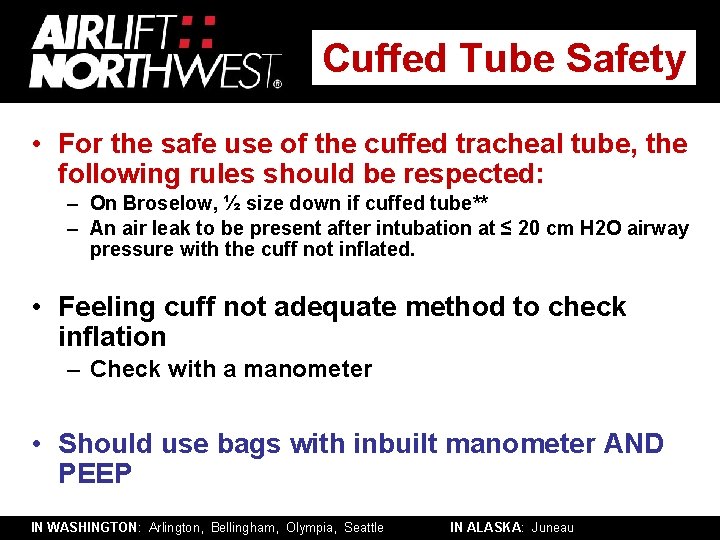 AIRLIFT NORTHWEST®

Cuffed Tube Safety

• For the safe use of the cuffed tracheal tube, the following rules should be respected:
– On Broselow, ½ size down if cuffed tube**
– An air leak to be present after intubation at ≤ 20 cm H2O airway pressure with the cuff not inflated.

• Feeling cuff not adequate method to check inflation
– Check with a manometer

• Should use bags with inbuilt manometer AND PEEP

IN WASHINGTON: Arlington, Bellingham, Olympia, Seattle IN ALASKA: Juneau